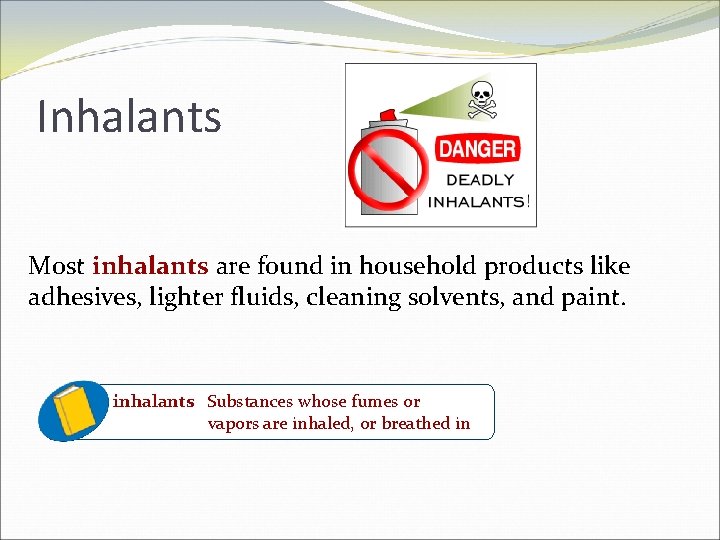 Inhalants

DANGER
DEADLY
INHALANTS!

Most inhalants are found in household products like adhesives, lighter fluids, cleaning solvents, and paint.

inhalants Substances whose fumes or vapors are inhaled, or breathed in